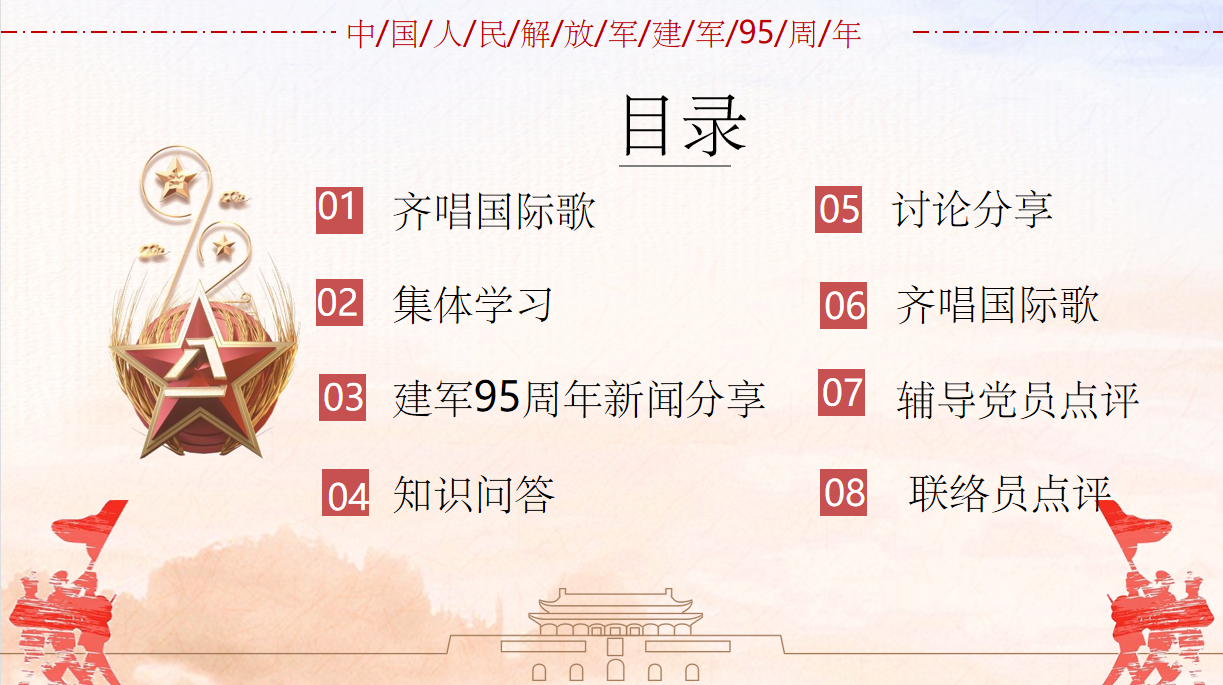 中/国/人/民/解/放/军/建/军/95/周/年

目录

01 齐唱国际歌

02 集体学习

03 建军95周年新闻分享

04 知识问答

05 讨论分享

06 齐唱国际歌

07 辅导党员点评

08 联络员点评